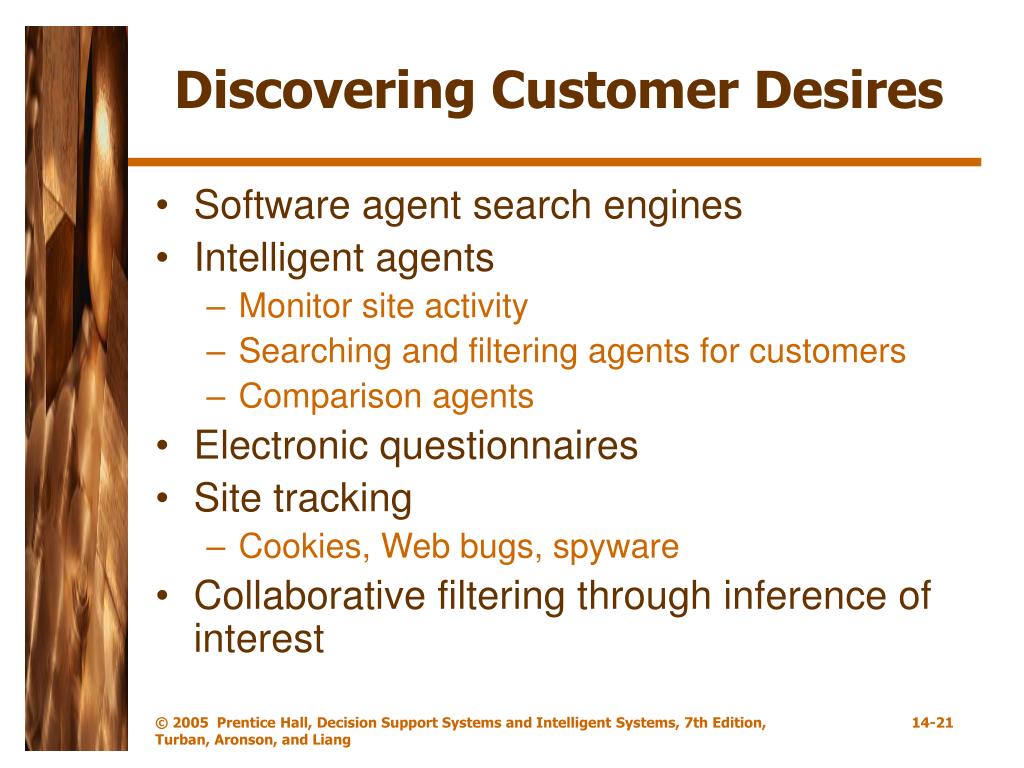 Discovering Customer Desires

• Software agent search engines
• Intelligent agents
– Monitor site activity
– Searching and filtering agents for customers
– Comparison agents
• Electronic questionnaires
• Site tracking
– Cookies, Web bugs, spyware
• Collaborative filtering through inference of interest

© 2005 Prentice Hall, Decision Support Systems and Intelligent Systems, 7th Edition, Turban, Aronson, and Liang

14-21